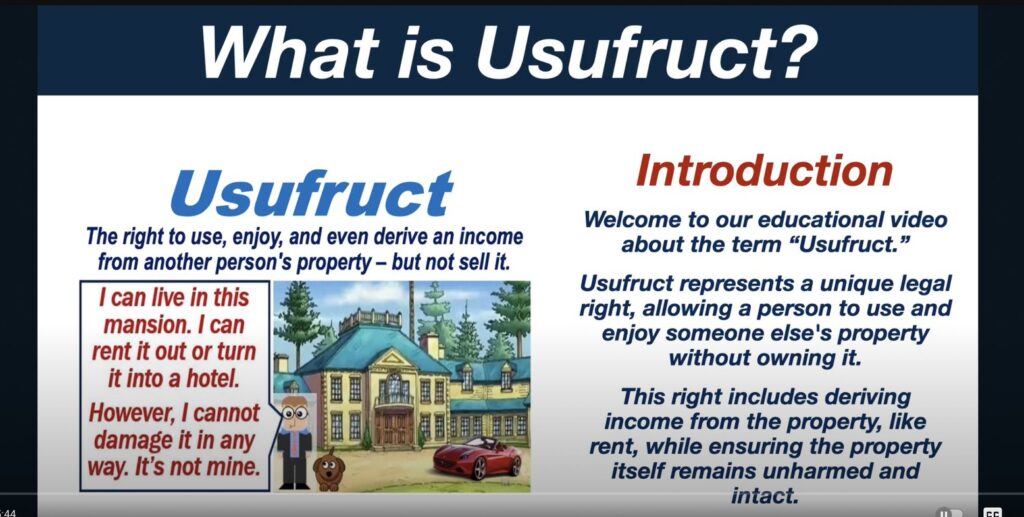 What is Usufruct?

Usufruct

The right to use, enjoy, and even derive an income from another person's property – but not sell it.

I can live in this mansion. I can rent it out or turn it into a hotel.

However, I cannot damage it in any way. It's not mine.

Introduction

Welcome to our educational video about the term "Usufruct."

Usufruct represents a unique legal right, allowing a person to use and enjoy someone else's property without owning it.

This right includes deriving income from the property, like rent, while ensuring the property itself remains unharmed and intact.

:44